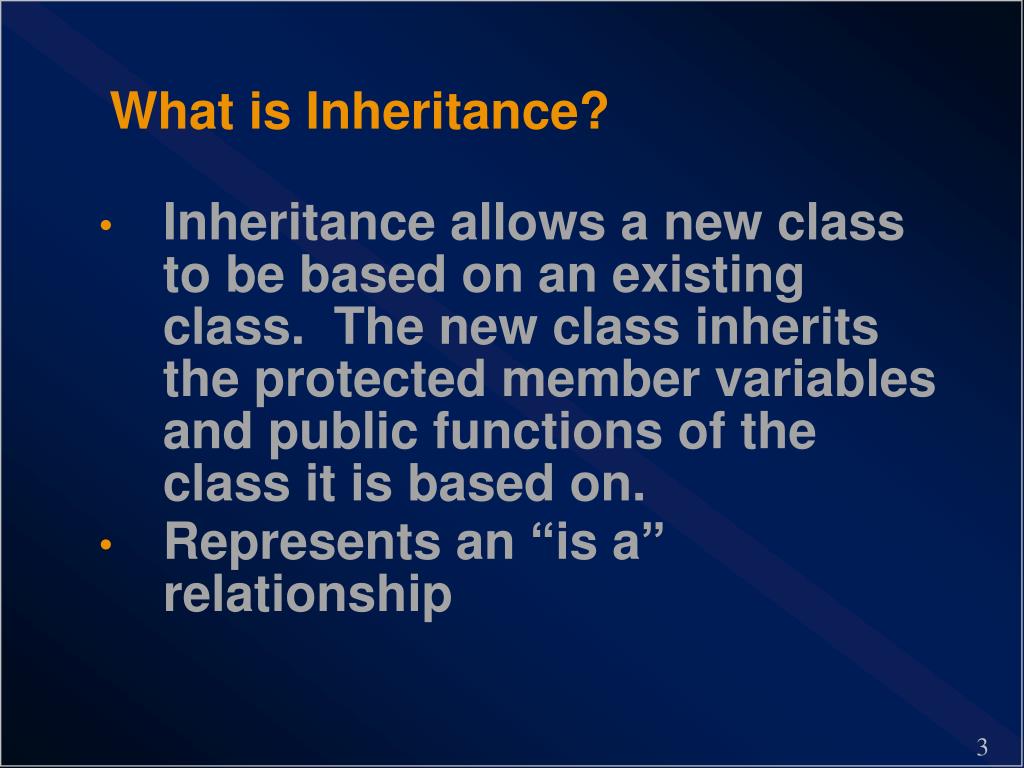 What is Inheritance?

• Inheritance allows a new class to be based on an existing class. The new class inherits the protected member variables and public functions of the class it is based on.
• Represents an “is a” relationship

3